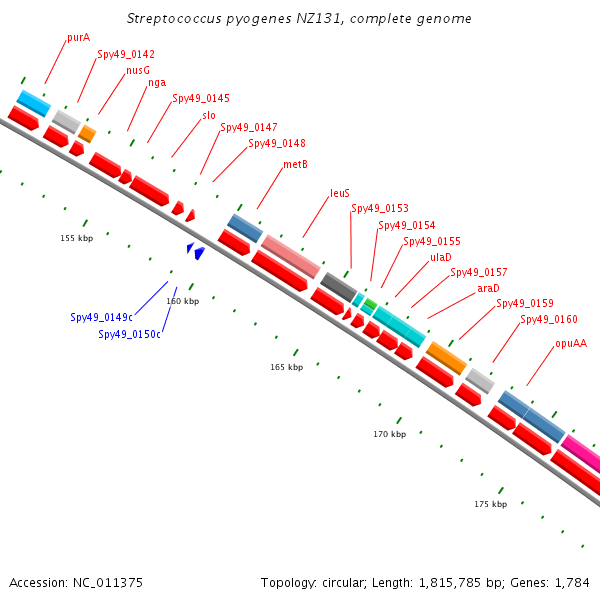 Streptococcus pyogenes NZ131, complete genome

purA
Spy49_0142
nusG
nga
Spy49_0145
slo
Spy49_0147
Spy49_0148
metB
leuS
Spy49_0153
Spy49_0154
Spy49_0155
ulaD
Spy49_0157
araD
Spy49_0159
Spy49_0160
opuAA

155 kbp
160 kbp
165 kbp
170 kbp
175 kbp

Spy49_0149c
Spy49_0150c

Accession: NC_011375

Topology: circular; Length: 1,815,785 bp; Genes: 1,784